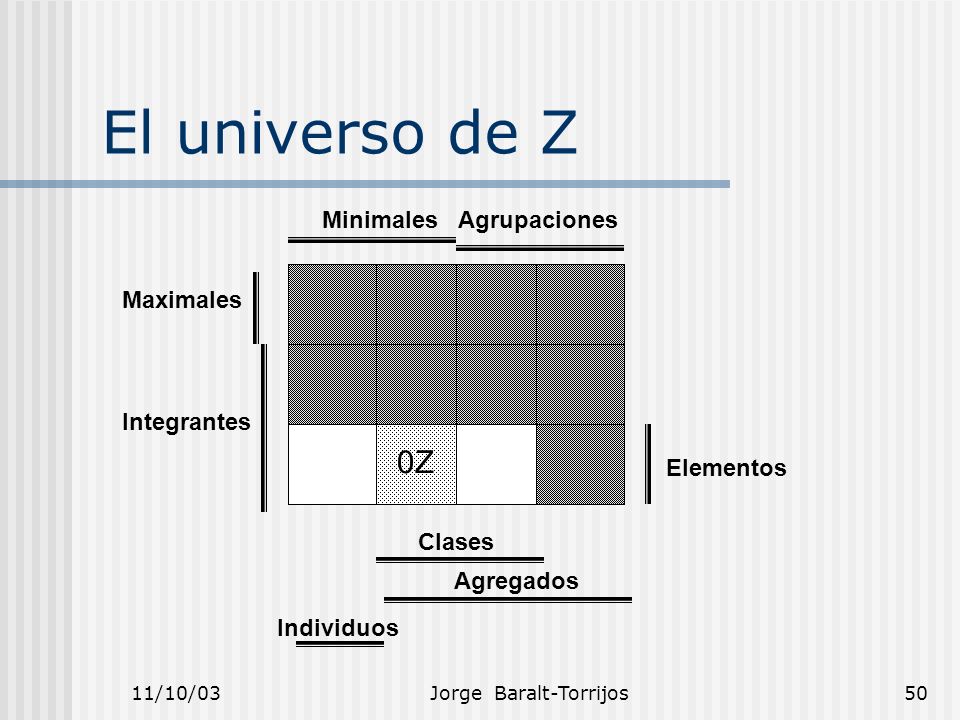 El universo de Z

Minimales Agrupaciones

Maximales

Integrantes

0Z

Elementos

Clases

Agregados

Individuos

11/10/03 Jorge Baralt-Torrijos 50